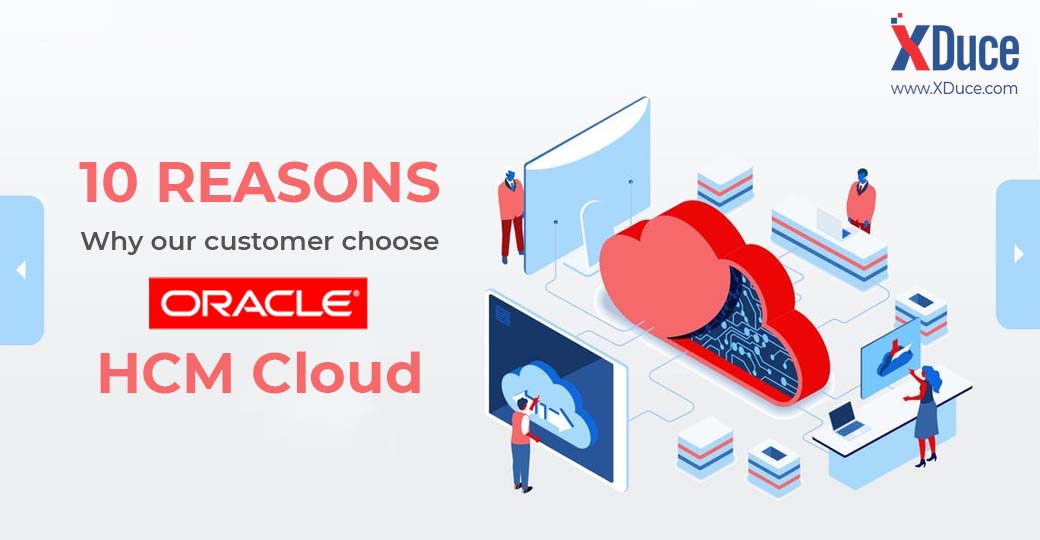 XDuce
www.XDuce.com

10 REASONS
Why our customer choose
ORACLE
HCM Cloud